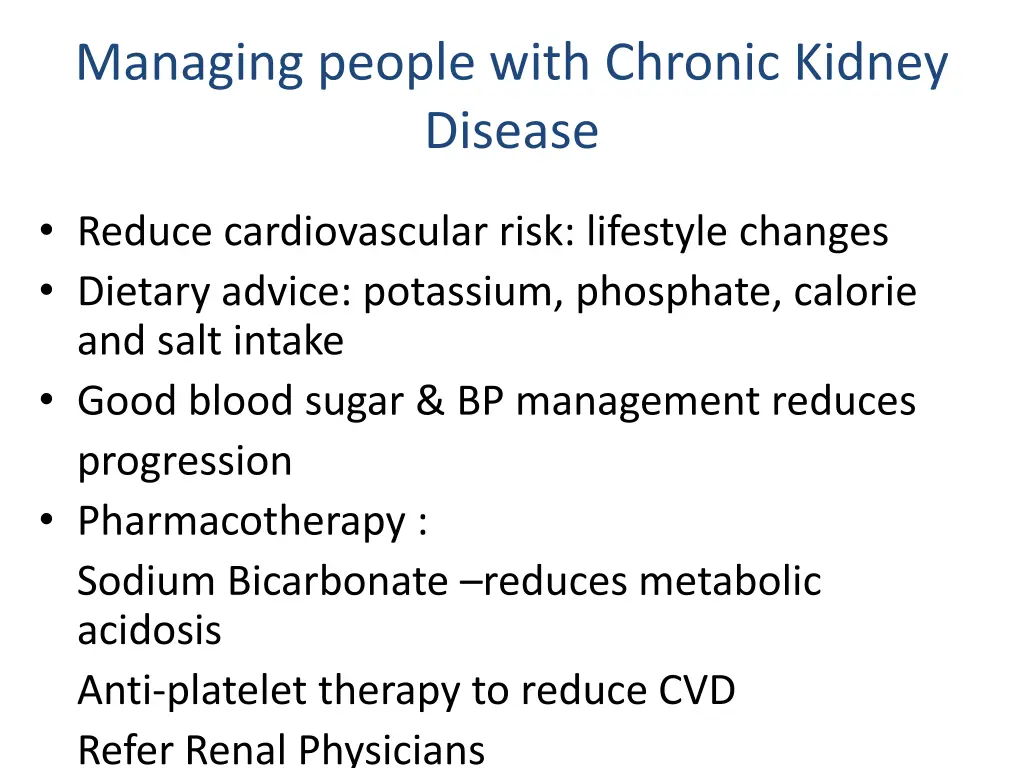 Managing people with Chronic Kidney Disease

• Reduce cardiovascular risk: lifestyle changes
• Dietary advice: potassium, phosphate, calorie and salt intake
• Good blood sugar & BP management reduces progression
• Pharmacotherapy :
Sodium Bicarbonate –reduces metabolic acidosis
Anti-platelet therapy to reduce CVD
Refer Renal Physicians